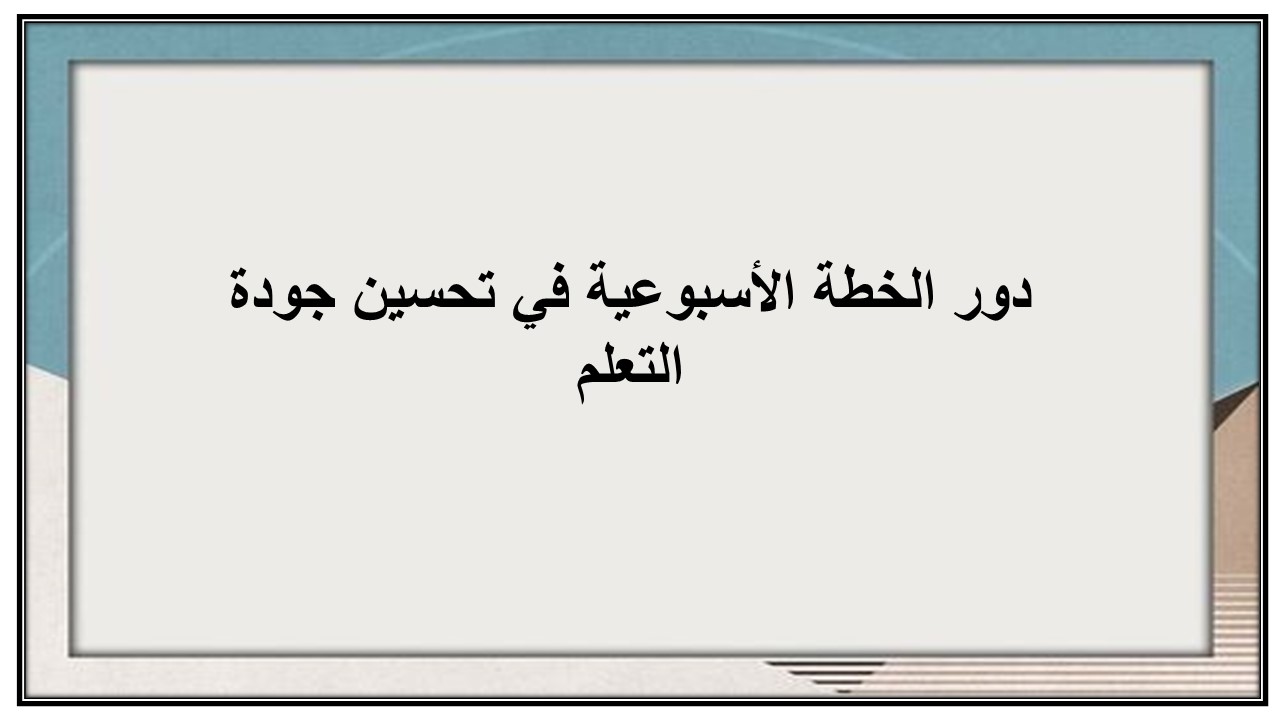 دور الخطة الأسبوعية في تحسين جودة التعلم